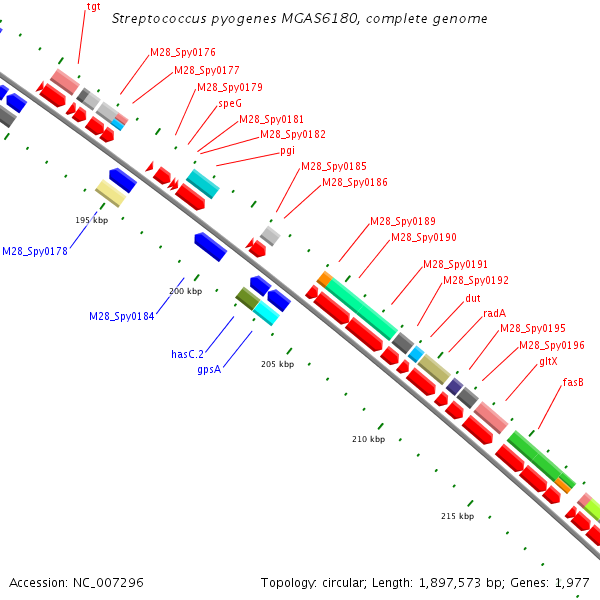 Streptococcus pyogenes MGAS6180, complete genome

tgt
M28_Spy0176
M28_Spy0177
M28_Spy0179
speG
M28_Spy0181
M28_Spy0182
pgi
M28_Spy0185
M28_Spy0186
M28_Spy0189
M28_Spy0190
M28_Spy0191
M28_Spy0192
dut
radA
M28_Spy0195
M28_Spy0196
gltX
fasB

195 kbp
M28_Spy0178
200 kbp
M28_Spy0184
hasC.2
gpsA
205 kbp
210 kbp
215 kbp

Accession: NC_007296
Topology: circular; Length: 1,897,573 bp; Genes: 1,977